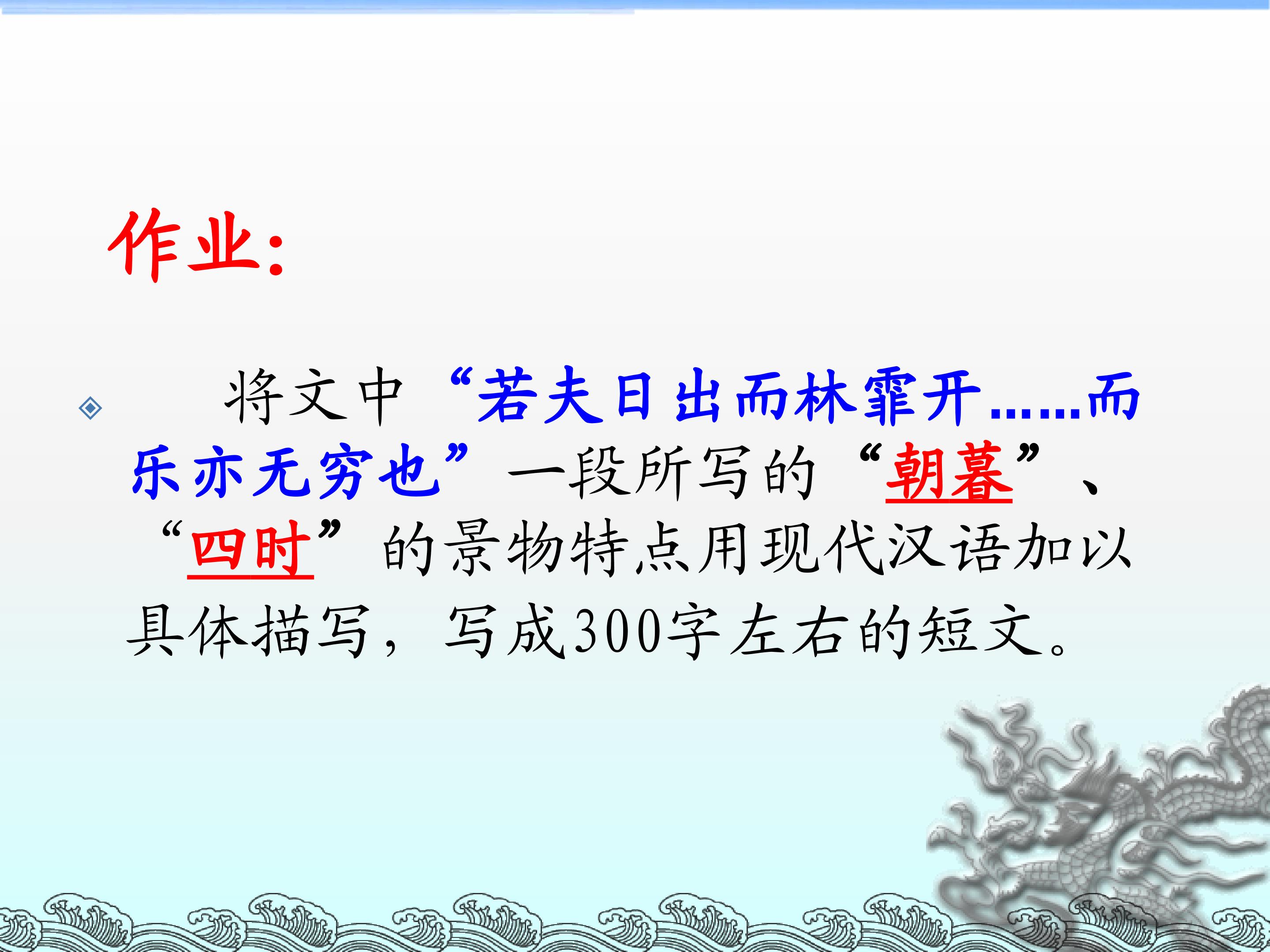 作业:

将文中“若夫日出而林霏开……而乐亦无穷也”一段所写的“朝暮”、“四时”的景物特点用现代汉语加以具体描写，写成300字左右的短文。